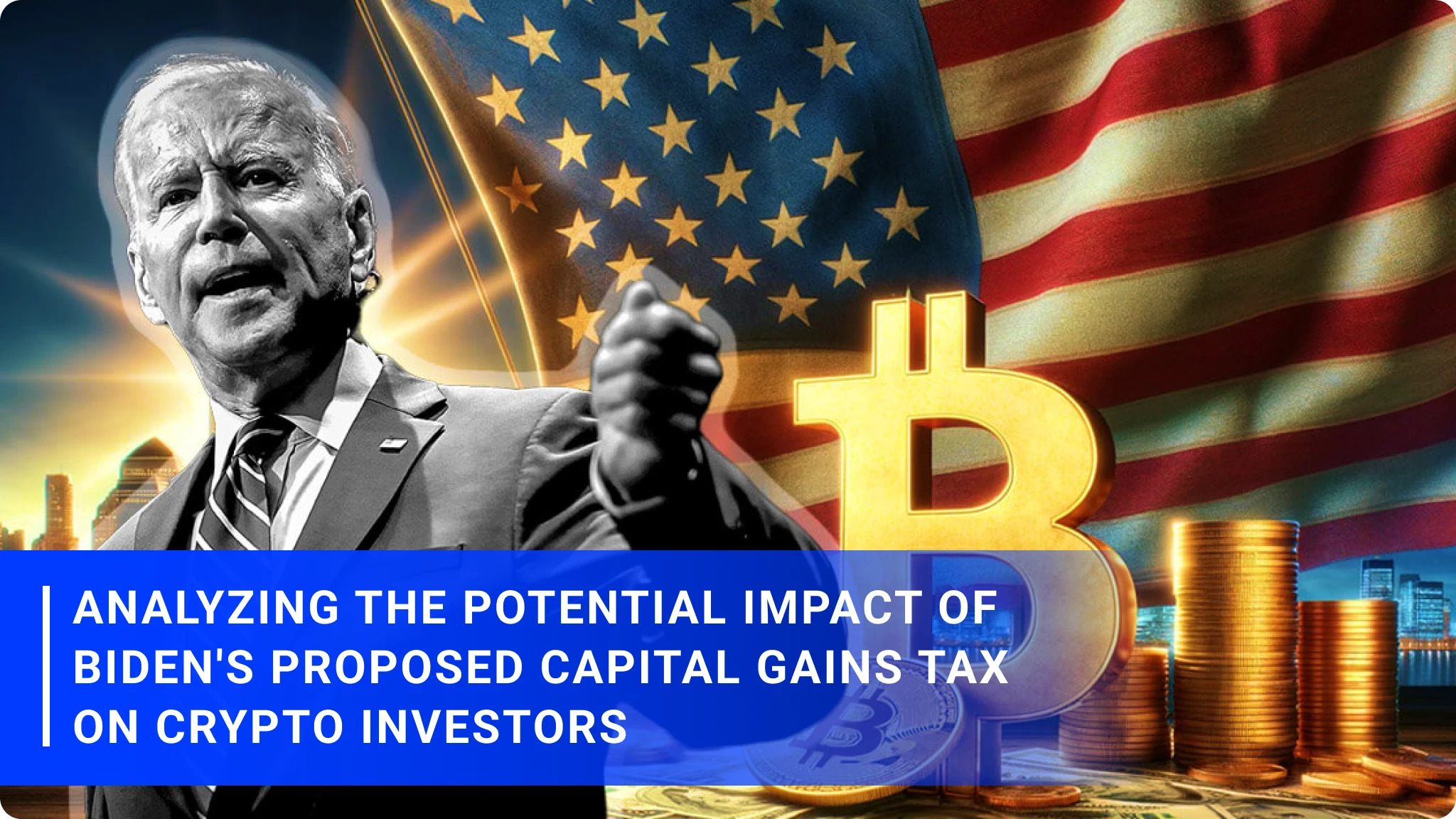 ANALYZING THE POTENTIAL IMPACT OF BIDEN'S PROPOSED CAPITAL GAINS TAX ON CRYPTO INVESTORS